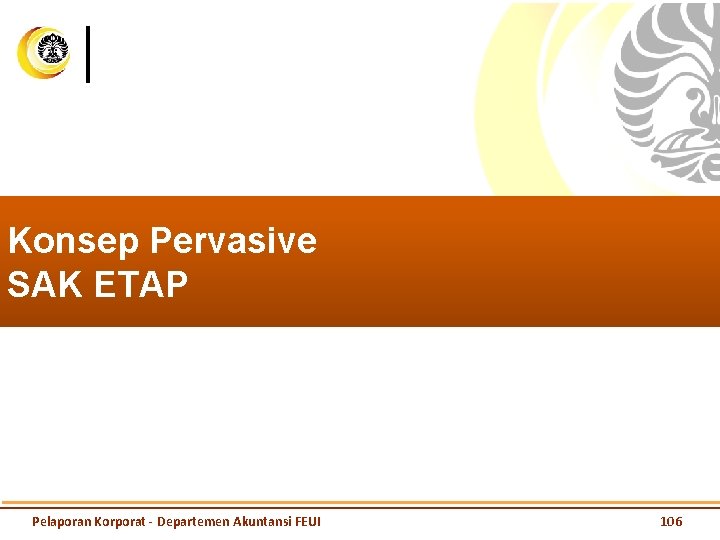 Konsep Pervasive
SAK ETAP

Pelaporan Korporat - Departemen Akuntansi FEUI

106